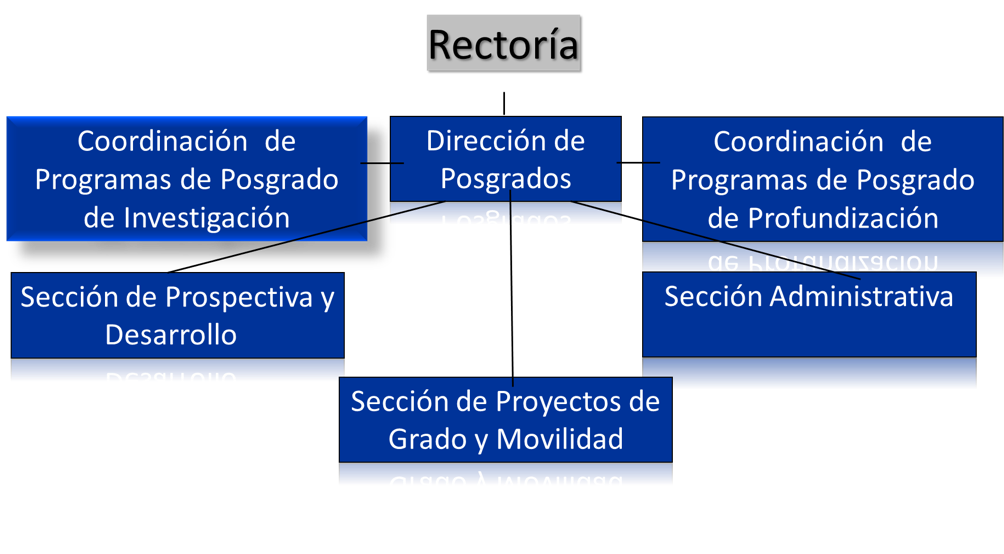 Rectoría

Coordinación de Programas de Posgrado de Investigación

Dirección de Posgrados

Coordinación de Programas de Posgrado de Profundización

Sección de Prospectiva y Desarrollo

Sección Administrativa

Sección de Proyectos de Grado y Movilidad